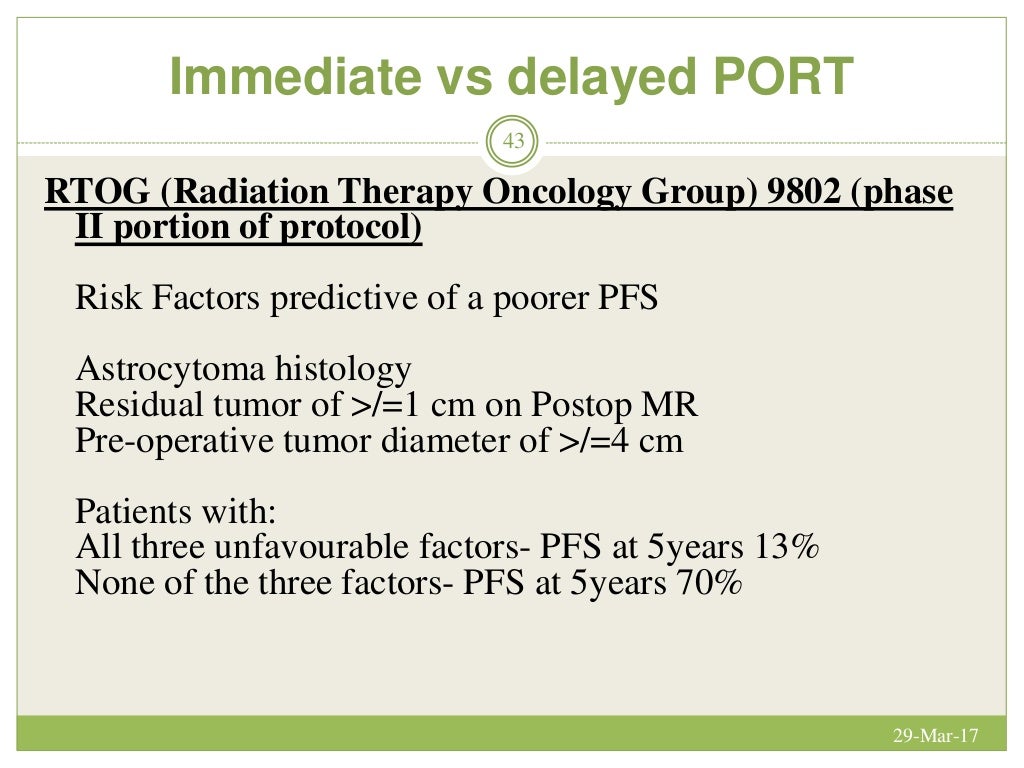 Immediate vs delayed PORT

43

RTOG (Radiation Therapy Oncology Group) 9802 (phase II portion of protocol)

Risk Factors predictive of a poorer PFS

Astrocytoma histology
Residual tumor of >/=1 cm on Postop MR
Pre-operative tumor diameter of >/=4 cm

Patients with:
All three unfavourable factors- PFS at 5years 13%
None of the three factors- PFS at 5years 70%

29-Mar-17